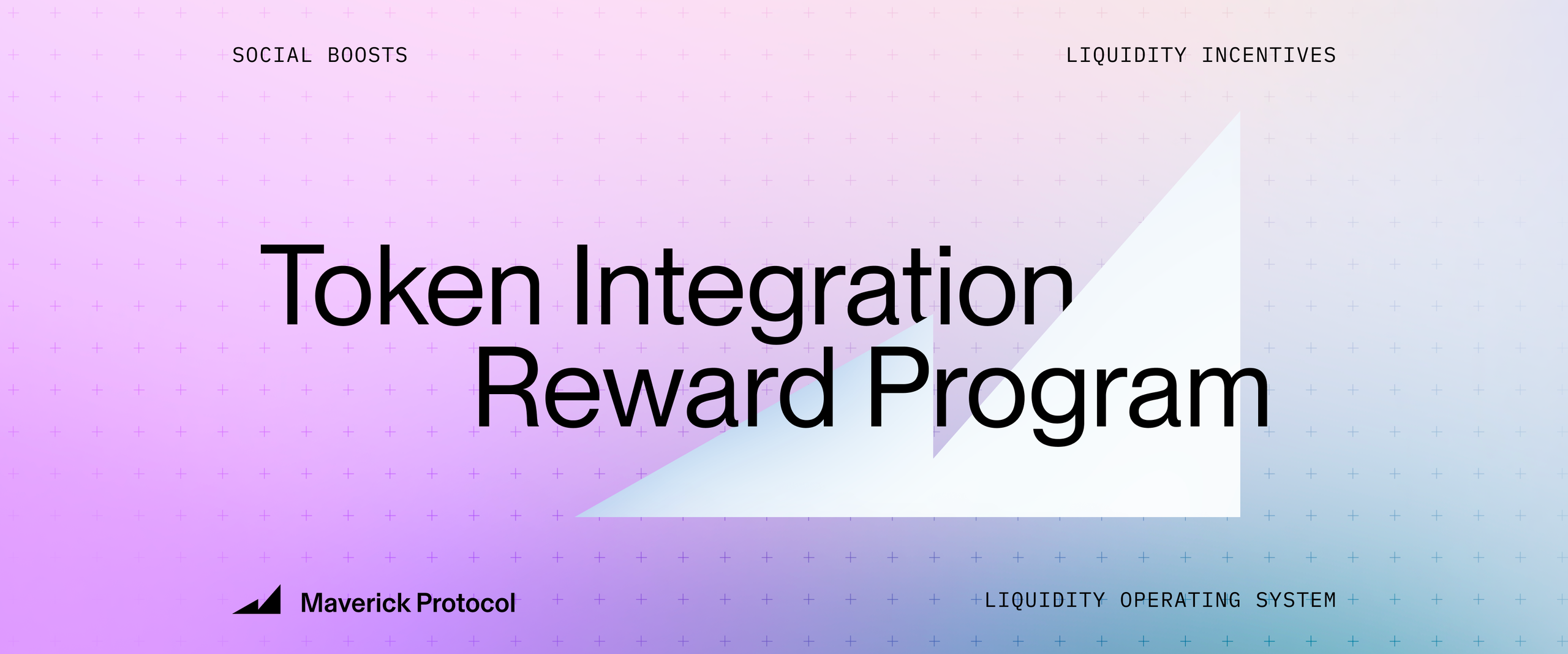 SOCIAL BOOSTS

LIQUIDITY INCENTIVES

Token Integration Reward Program

Maverick Protocol

LIQUIDITY OPERATING SYSTEM